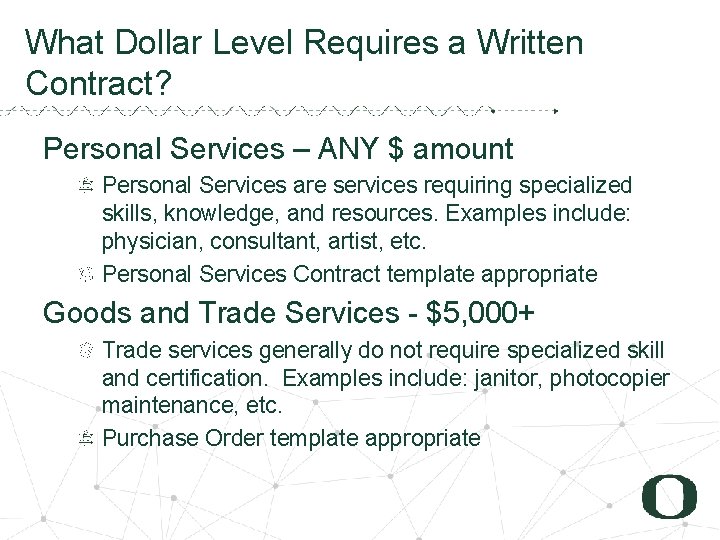 What Dollar Level Requires a Written Contract?

Personal Services – ANY $ amount

Personal Services are services requiring specialized skills, knowledge, and resources. Examples include: physician, consultant, artist, etc.

Personal Services Contract template appropriate

Goods and Trade Services - $5,000+

Trade services generally do not require specialized skill and certification. Examples include: janitor, photocopier maintenance, etc.

Purchase Order template appropriate

O